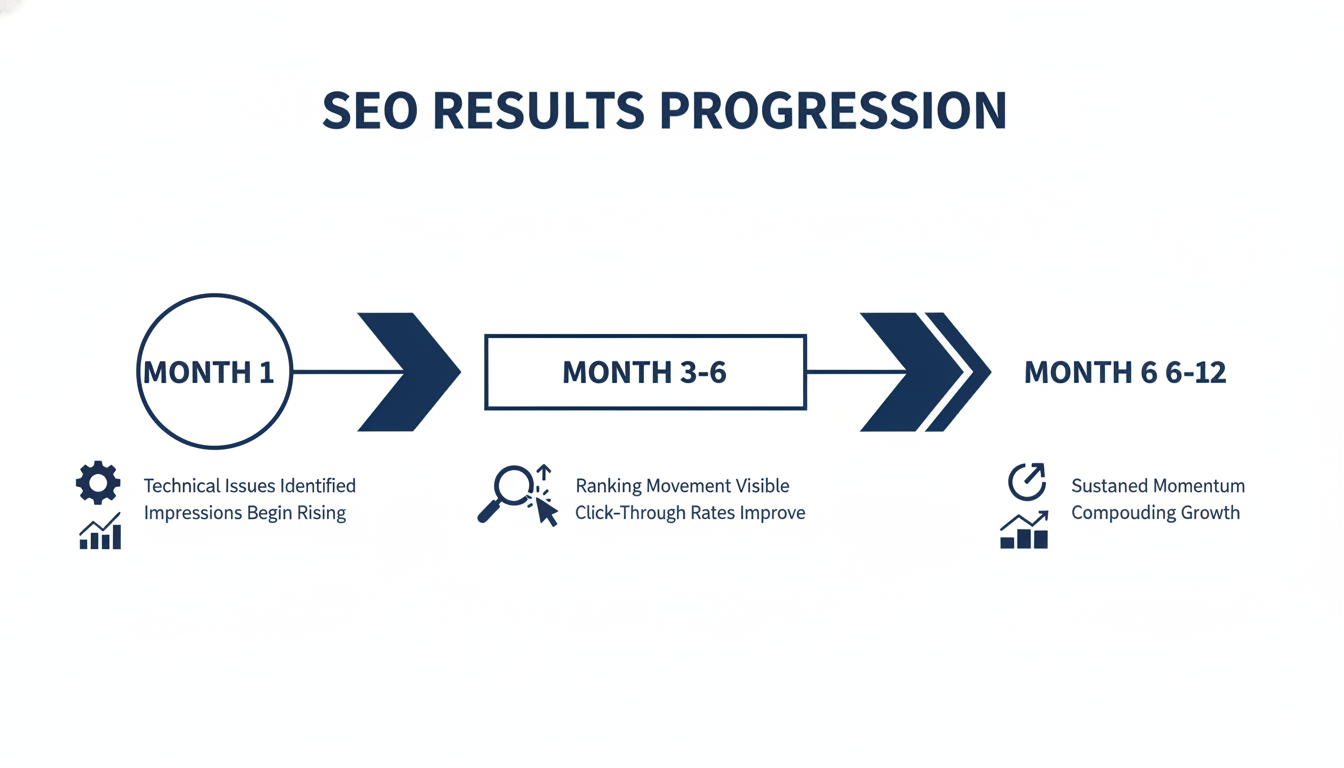 SEO RESULTS PROGRESSION

MONTH 1

MONTH 3-6

MONTH 6 6-12

Technical Issues Identified
Impressions Begin Rising

Ranking Movement Visible
Click-Through Rates Improve

Sustaned Momentum
Compouding Growth